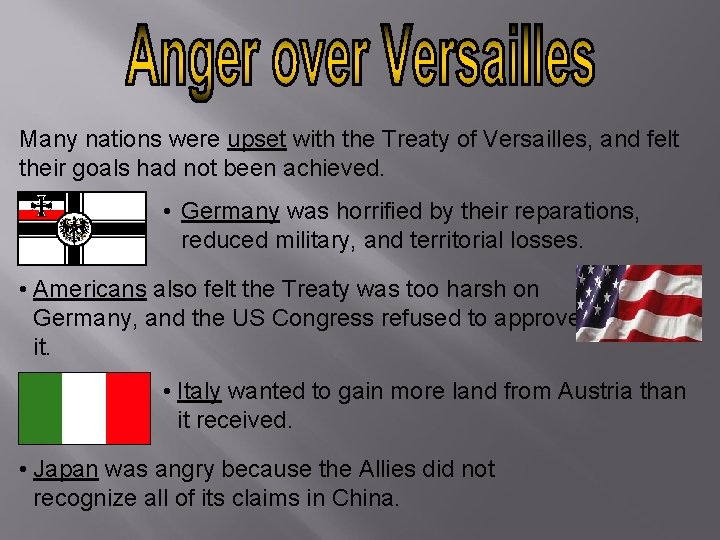 Anger over Versailles

Many nations were upset with the Treaty of Versailles, and felt their goals had not been achieved.

• Germany was horrified by their reparations, reduced military, and territorial losses.

• Americans also felt the Treaty was too harsh on Germany, and the US Congress refused to approve it.

• Italy wanted to gain more land from Austria than it received.

• Japan was angry because the Allies did not recognize all of its claims in China.